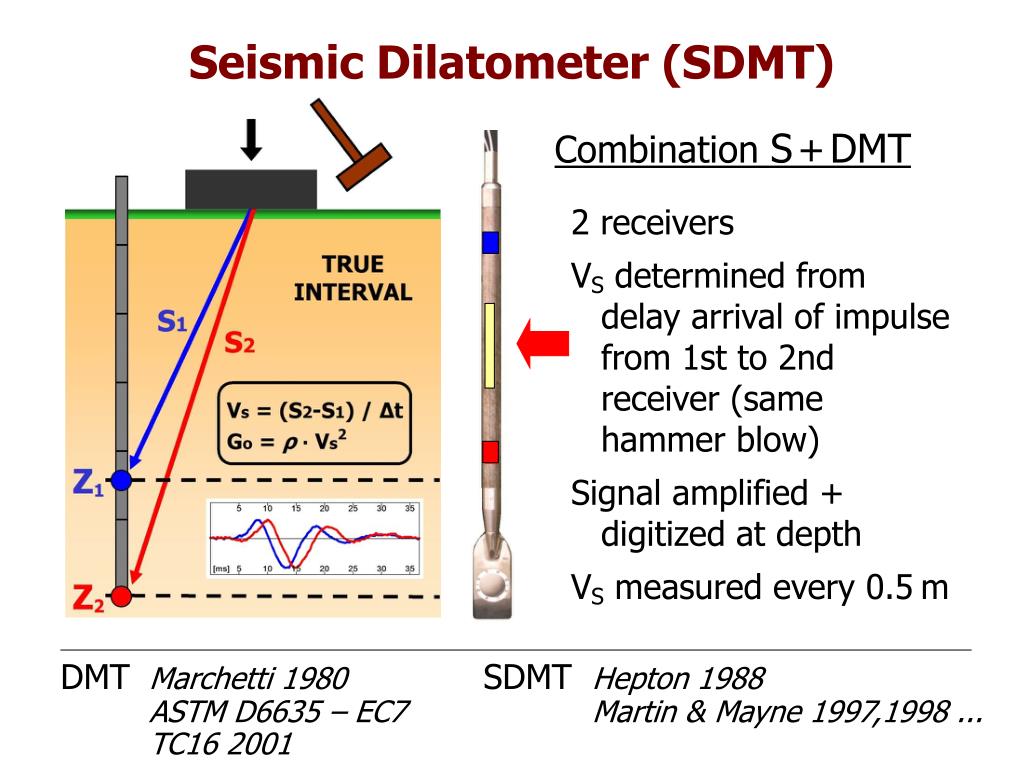 Seismic Dilatometer (SDMT)

TRUE INTERVAL

$S_1$

$S_2$

$V_s = (S_2 - S_1) / \Delta t$
$G_0 = \rho \cdot V_s^2$

$Z_1$

$Z_2$

5 10 15 20 25 30 35

[ms] 5 10 15 20 25 30 35

Combination S + DMT

2 receivers

$V_S$ determined from delay arrival of impulse from 1st to 2nd receiver (same hammer blow)

Signal amplified + digitized at depth

$V_S$ measured every 0.5 m

DMT Marchetti 1980
ASTM D6635 – EC7
TC16 2001

SDMT Hepton 1988
Martin & Mayne 1997,1998 ...